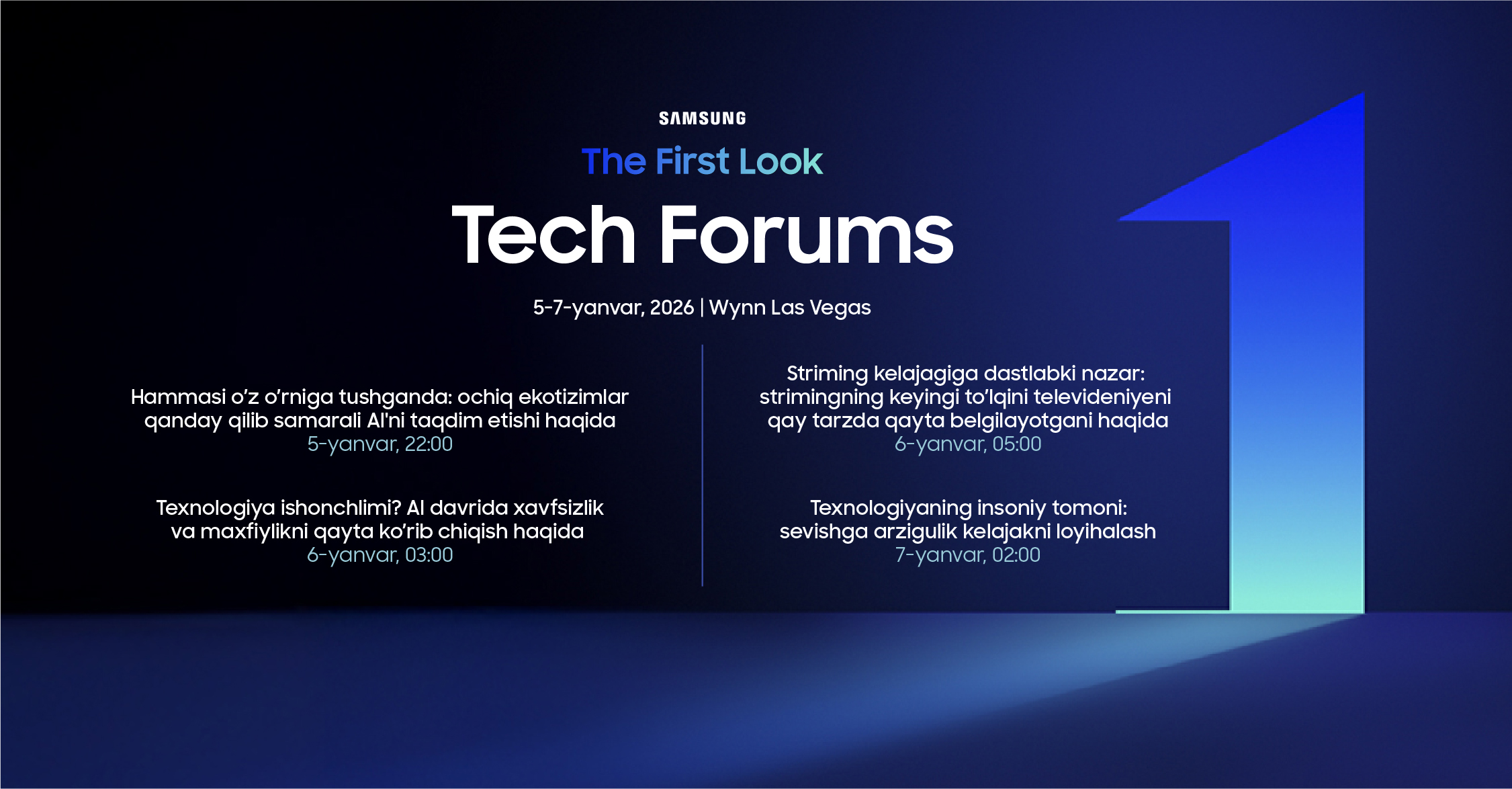 SAMSUNG

The First Look

Tech Forums

5-7-yanvar, 2026 | Wynn Las Vegas

Hammasi o'z o'rniga tushganda: ochiq ekotizimlar qanday qilib samarali AI'ni taqdim etishi haqida
5-yanvar, 22:00

Texnologiya ishonchlimi? AI davrida xavfsizlik va maxfiylikni qayta ko'rib chiqish haqida
6-yanvar, 03:00

Striming kelajagiga dastlabki nazar: strimingning keyingi to'lqini televideniyeni qay tarzda qayta belgilayotgani haqida
6-yanvar, 05:00

Texnologiyaning insoniy tomoni: sevishga arzigulik kelajakni loyihalash
7-yanvar, 02:00